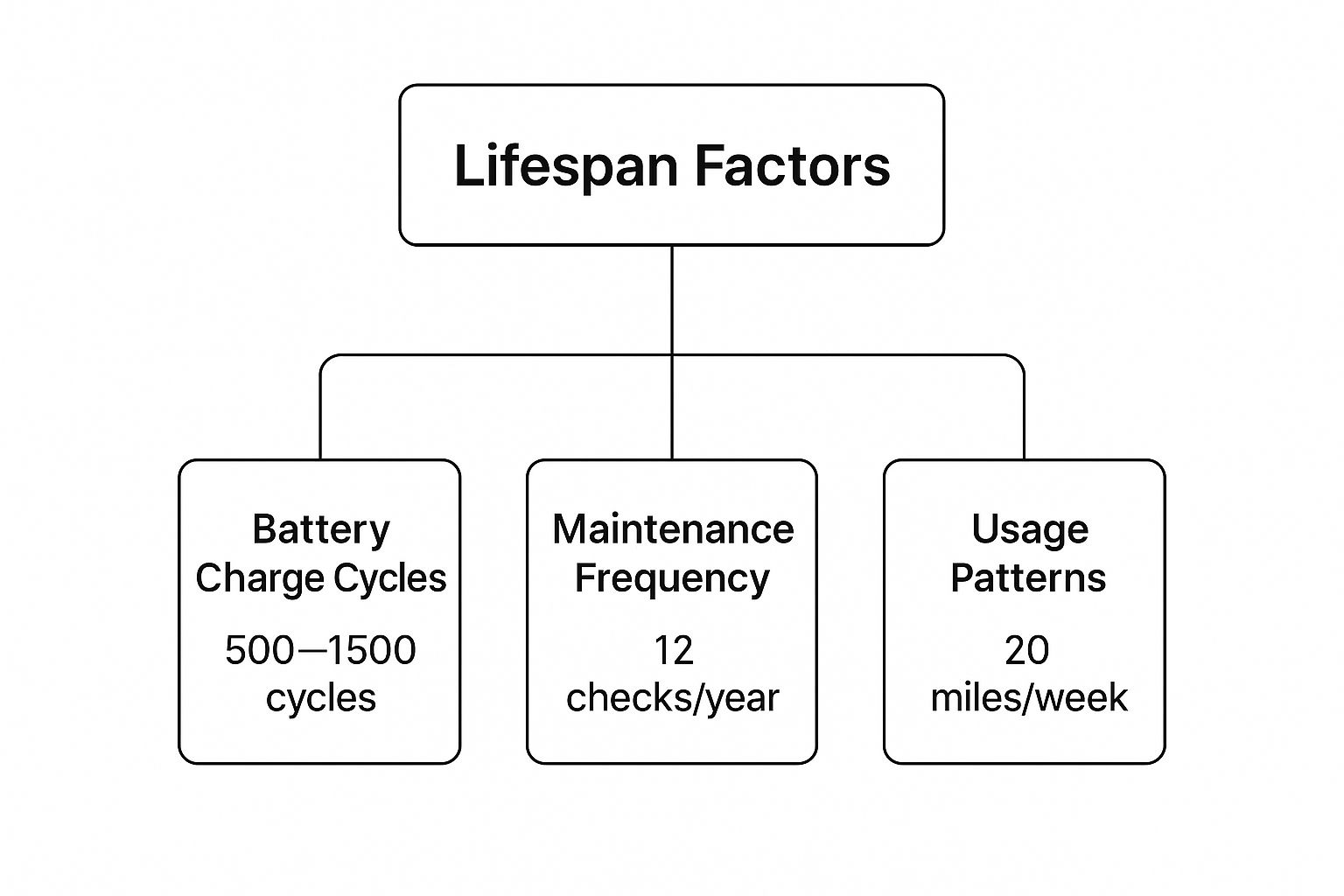 Lifespan Factors

Battery Charge Cycles

500—1500 cycles

Maintenance Frequency

12 checks/year

Usage Patterns

20 miles/week